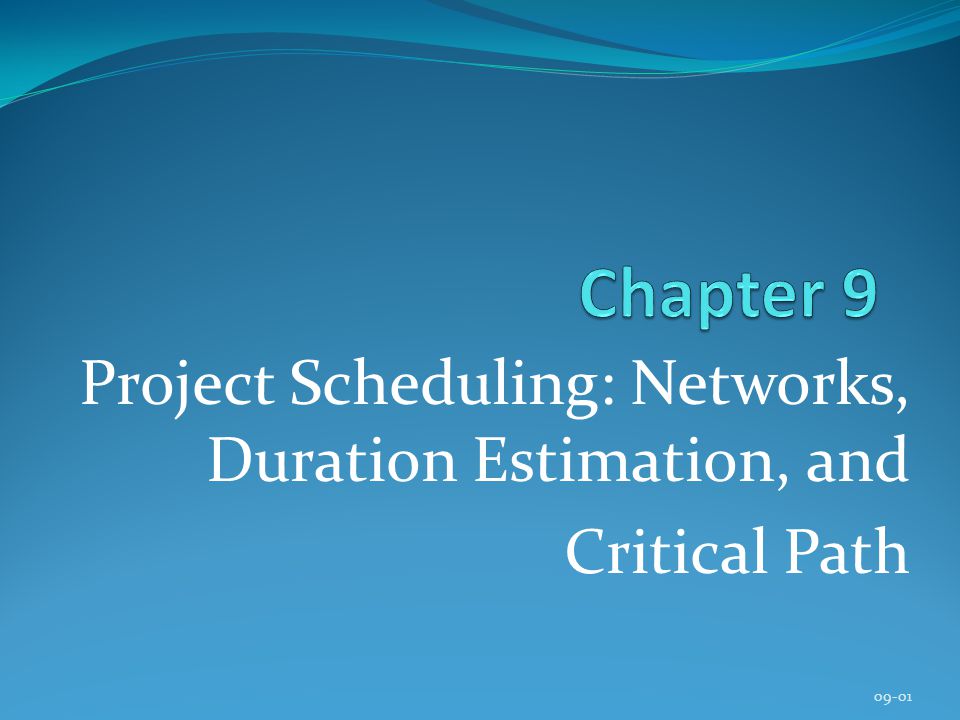 Chapter 9

Project Scheduling: Networks, Duration Estimation, and Critical Path

09-01